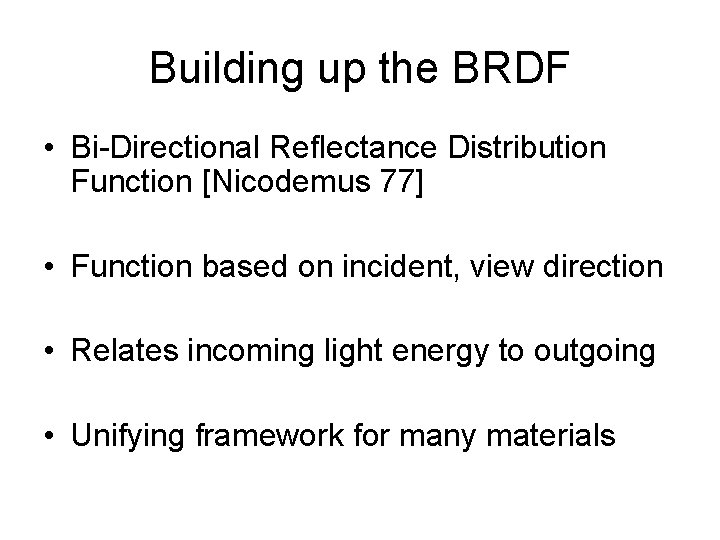 Building up the BRDF

• Bi-Directional Reflectance Distribution Function [Nicodemus 77]

• Function based on incident, view direction

• Relates incoming light energy to outgoing

• Unifying framework for many materials